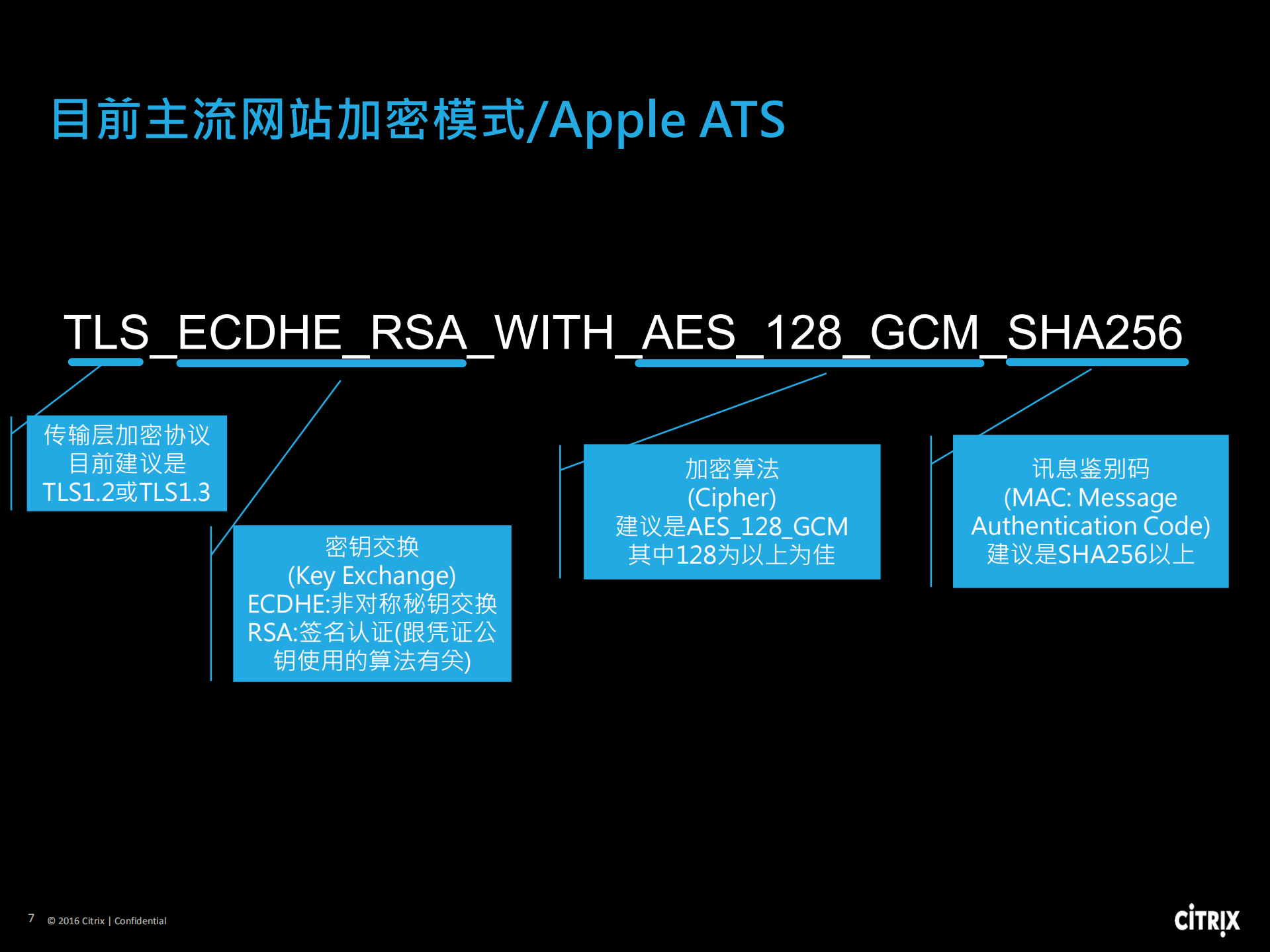 目前主流网站加密模式/Apple ATS

TLS_ECDHE_RSA_WITH_AES_128_GCM_SHA256

传输层加密协议
目前建议是
TLS1.2或TLS1.3

密钥交换
(Key Exchange)
ECDHE:非对称秘钥交换
RSA:签名认证(跟凭证公钥使用的算法有关)

加密算法
(Cipher)
建议是AES_128_GCM
其中128为以上为佳

讯息鉴别码
(MAC: Message Authentication Code)
建议是SHA256以上

7 © 2016 Citrix | Confidential

CiTRiX